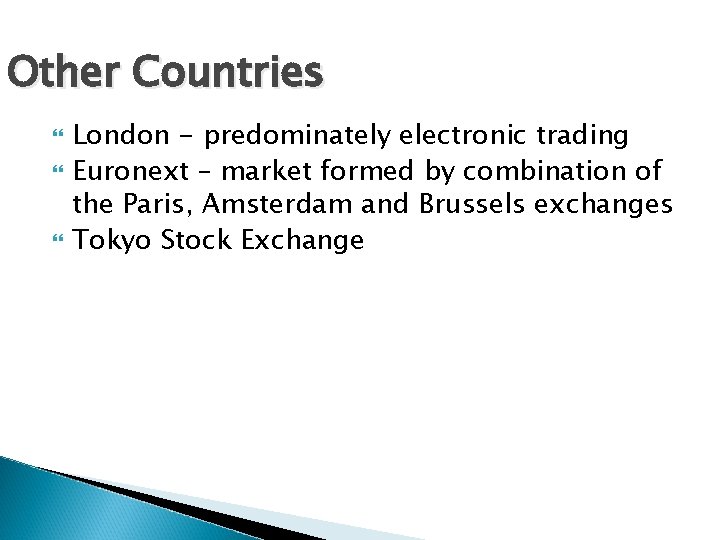 Other Countries

London - predominately electronic trading
Euronext – market formed by combination of the Paris, Amsterdam and Brussels exchanges
Tokyo Stock Exchange